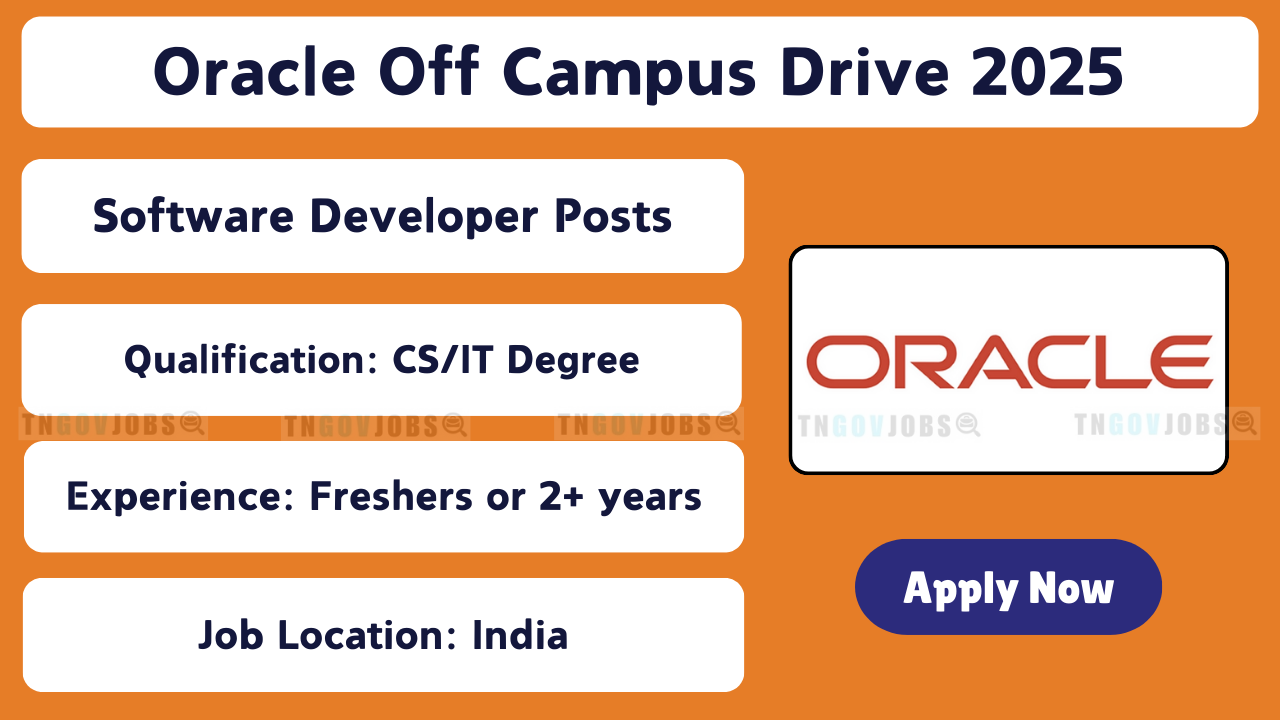 Oracle Off Campus Drive 2025

Software Developer Posts

Qualification: CS/IT Degree

TNGOVJOBS TNGOVJOBS TNGOVJOBS TNGOVJOBS TNGOVJOBS

Experience: Freshers or 2+ years

Job Location: India

ORACLE

Apply Now